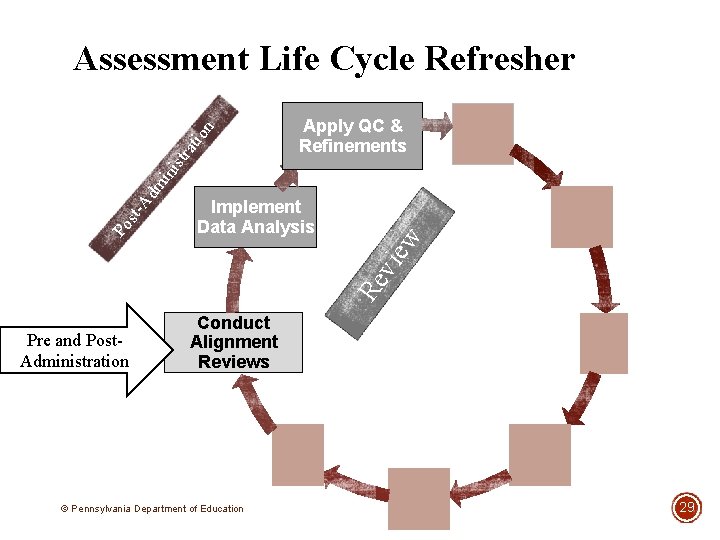 Assessment Life Cycle Refresher

Post-Administration

Apply QC & Refinements

Implement Data Analysis

Review

Pre and Post-Administration

Conduct Alignment Reviews

© Pennsylvania Department of Education

29